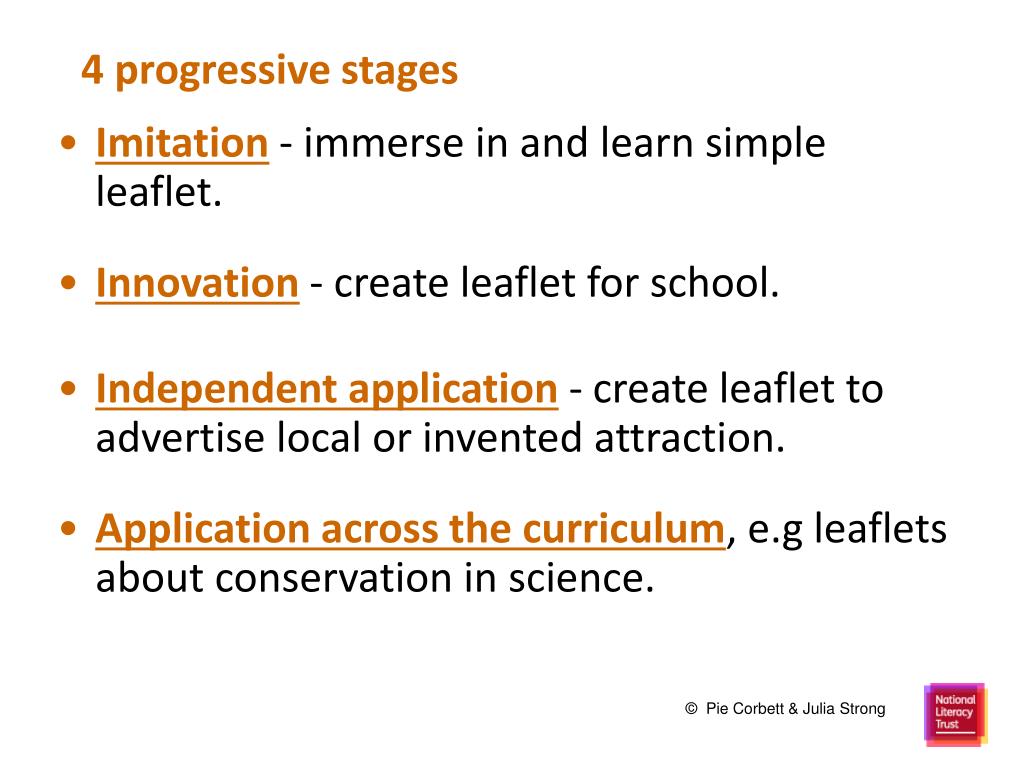 4 progressive stages

• Imitation - immerse in and learn simple leaflet.

• Innovation - create leaflet for school.

• Independent application - create leaflet to advertise local or invented attraction.

• Application across the curriculum, e.g leaflets about conservation in science.

© Pie Corbett & Julia Strong

National Literacy Trust